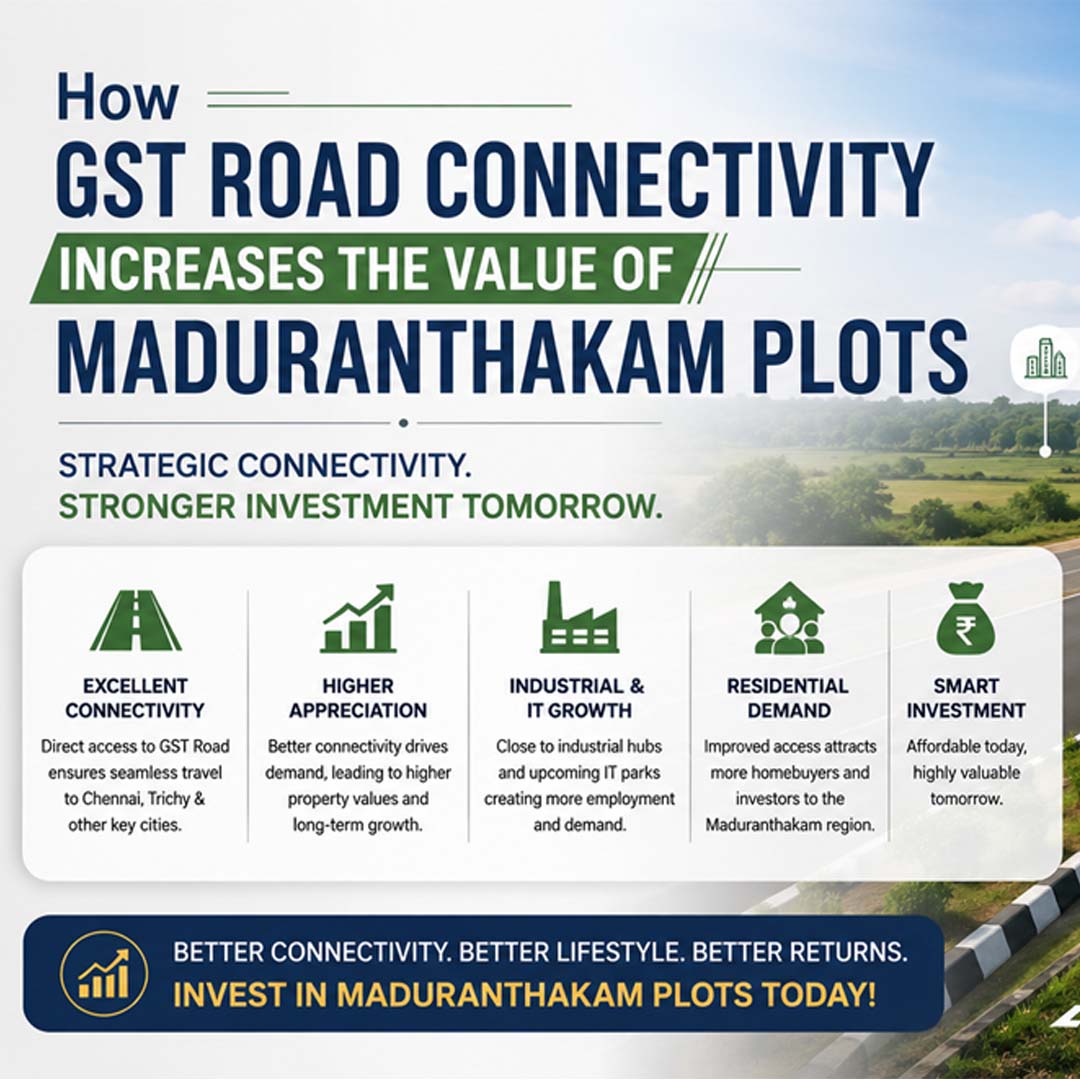 How
GST ROAD CONNECTIVITY
INCREASES THE VALUE OF
MADURANTHAKAM PLOTS

STRATEGIC CONNECTIVITY.
STRONGER INVESTMENT TOMORROW.

EXCELLENT CONNECTIVITY
Direct access to GST Road ensures seamless travel to Chennai, Trichy & other key cities.

HIGHER APPRECIATION
Better connectivity drives demand, leading to higher property values and long-term growth.

INDUSTRIAL & IT GROWTH
Close to industrial hubs and upcoming IT parks creating more employment and demand.

RESIDENTIAL DEMAND
Improved access attracts more homebuyers and investors to the Maduranthakam region.

SMART INVESTMENT
Affordable today, highly valuable tomorrow.

BETTER CONNECTIVITY. BETTER LIFESTYLE. BETTER RETURNS.
INVEST IN MADURANTHAKAM PLOTS TODAY!